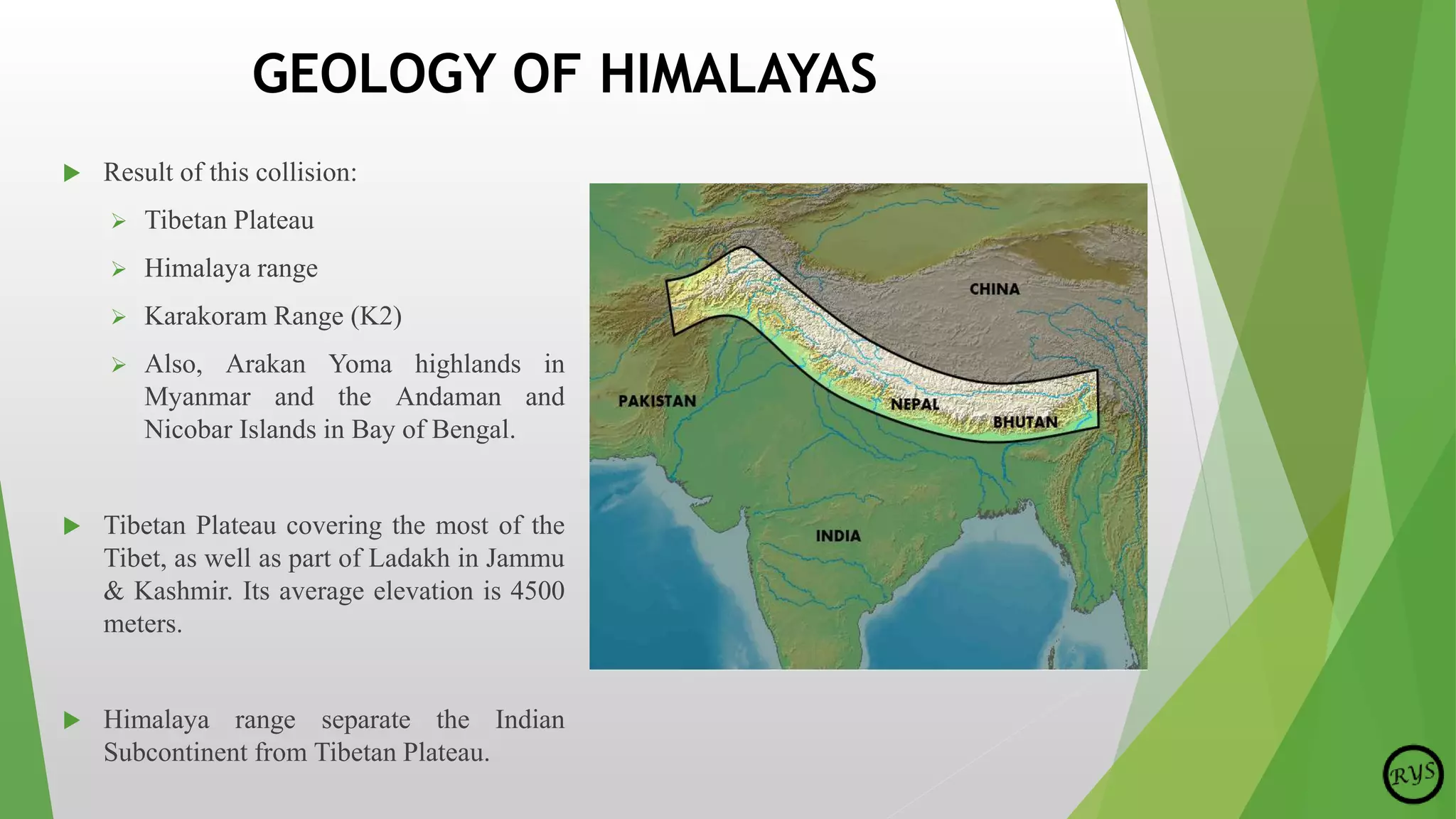 GEOLOGY OF HIMALAYAS

Result of this collision:

Tibetan Plateau

Himalaya range

Karakoram Range (K2)

Also, Arakan Yoma highlands in Myanmar and the Andaman and Nicobar Islands in Bay of Bengal.

Tibetan Plateau covering the most of the Tibet, as well as part of Ladakh in Jammu & Kashmir. Its average elevation is 4500 meters.

Himalaya range separate the Indian Subcontinent from Tibetan Plateau.

CHINA

PAKISTAN

NEPAL

BHUTAN

INDIA

RYS